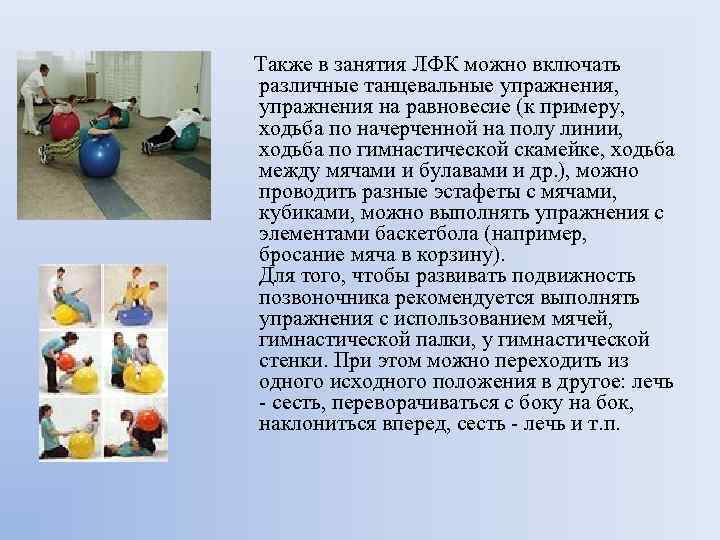 Также в занятия ЛФК можно включать различные танцевальные упражнения, упражнения на равновесие (к примеру, ходьба по начерченной на полу линии, ходьба по гимнастической скамейке, ходьба между мячами и булавами и др.), можно проводить разные эстафеты с мячами, кубиками, можно выполнять упражнения с элементами баскетбола (например, бросание мяча в корзину).
Для того, чтобы развивать подвижность позвоночника рекомендуется выполнять упражнения с использованием мячей, гимнастической палки, у гимнастической стенки. При этом можно переходить из одного исходного положения в другое: лечь - сесть, переворачиваться с боку на бок, наклониться вперед, сесть - лечь и т.п.